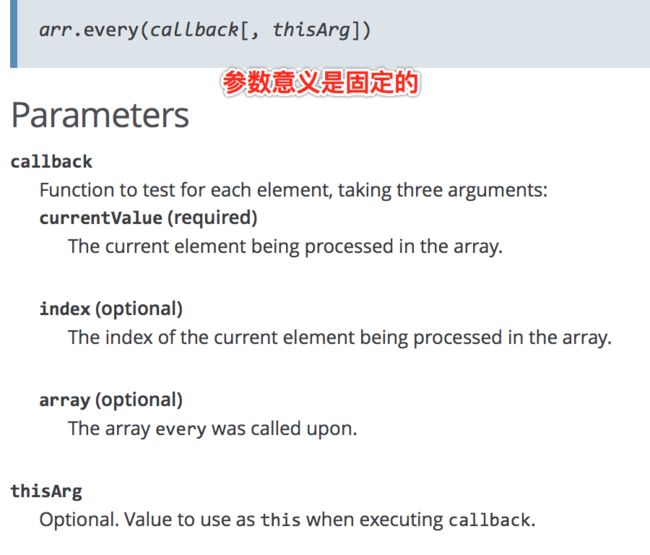 arr.every(callback[, thisArg])

参数意义是固定的

Parameters

callback

Function to test for each element, taking three arguments:

currentValue (required)

The current element being processed in the array.

index (optional)

The index of the current element being processed in the array.

array (optional)

The array every was called upon.

thisArg

Optional. Value to use as this when executing callback.